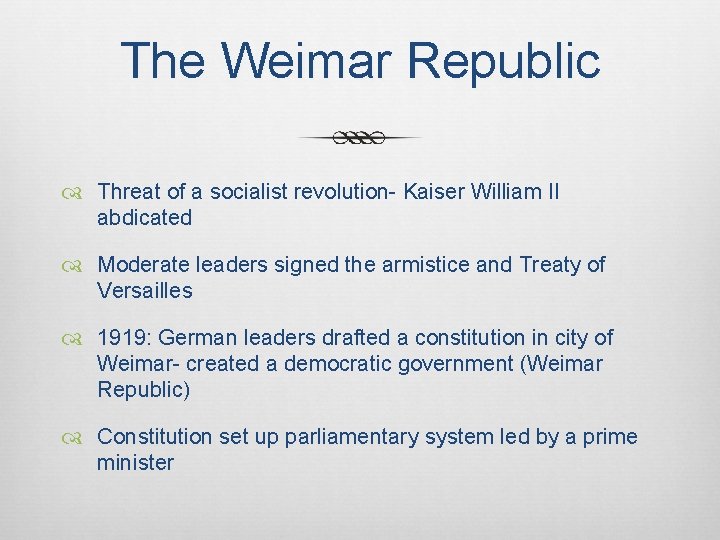 The Weimar Republic

Threat of a socialist revolution- Kaiser William II abdicated

Moderate leaders signed the armistice and Treaty of Versailles

1919: German leaders drafted a constitution in city of Weimar- created a democratic government (Weimar Republic)

Constitution set up parliamentary system led by a prime minister